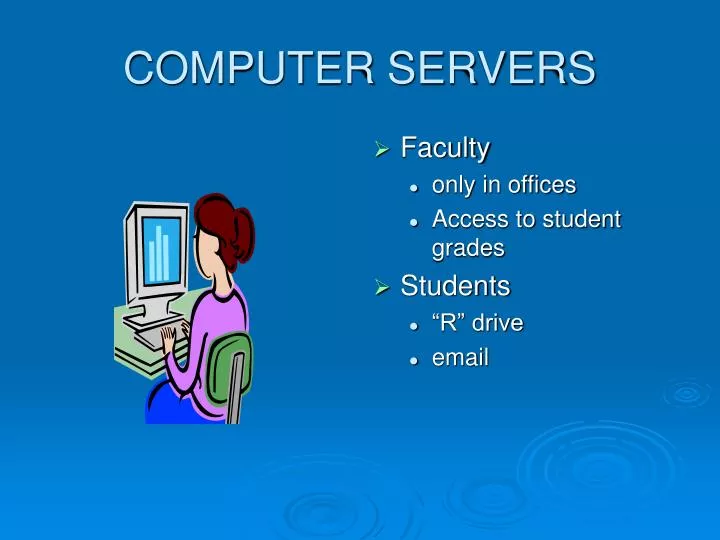 COMPUTER SERVERS

➢ Faculty
• only in offices
• Access to student grades

➢ Students
• “R” drive
• email